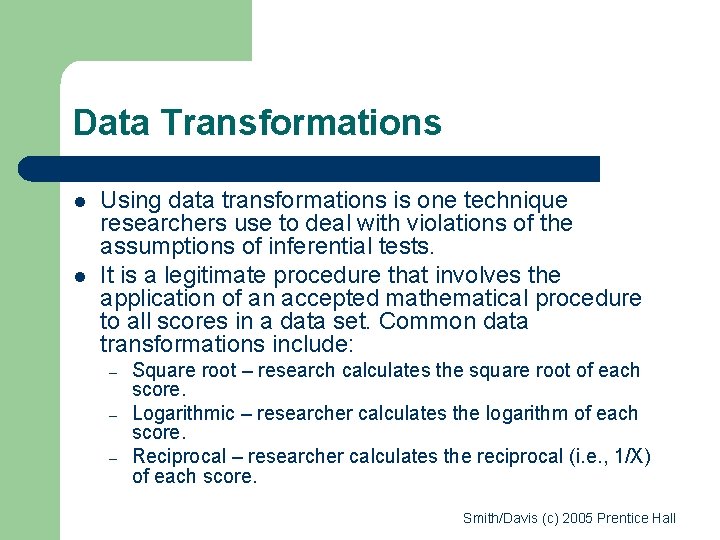 Data Transformations

- Using data transformations is one technique researchers use to deal with violations of the assumptions of inferential tests.
- It is a legitimate procedure that involves the application of an accepted mathematical procedure to all scores in a data set. Common data transformations include:
  – Square root – research calculates the square root of each score.
  – Logarithmic – researcher calculates the logarithm of each score.
  – Reciprocal – researcher calculates the reciprocal (i.e., 1/X) of each score.

Smith/Davis (c) 2005 Prentice Hall